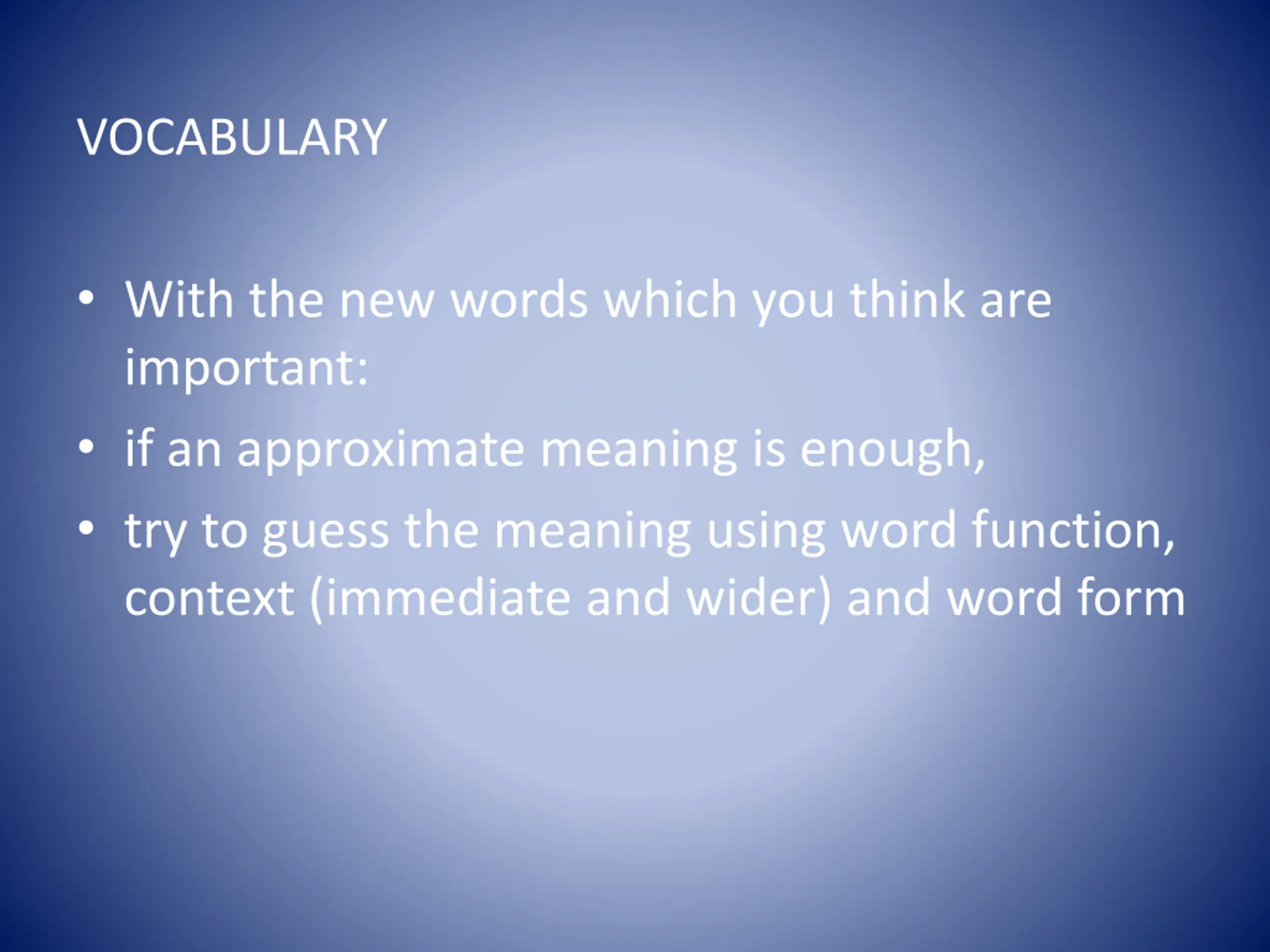 VOCABULARY

• With the new words which you think are important:
• if an approximate meaning is enough,
• try to guess the meaning using word function, context (immediate and wider) and word form